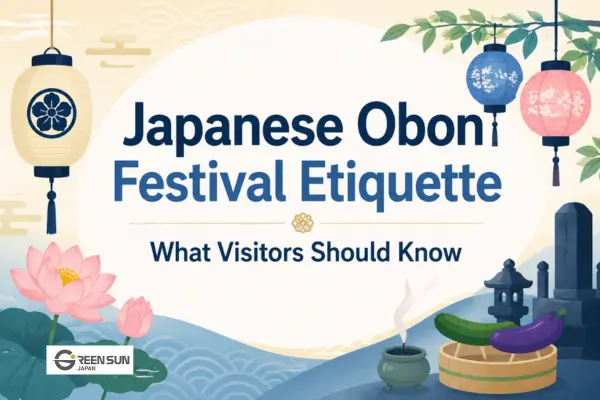 Japanese Obon Festival Etiquette

What Visitors Should Know

GREEN SUN JAPAN